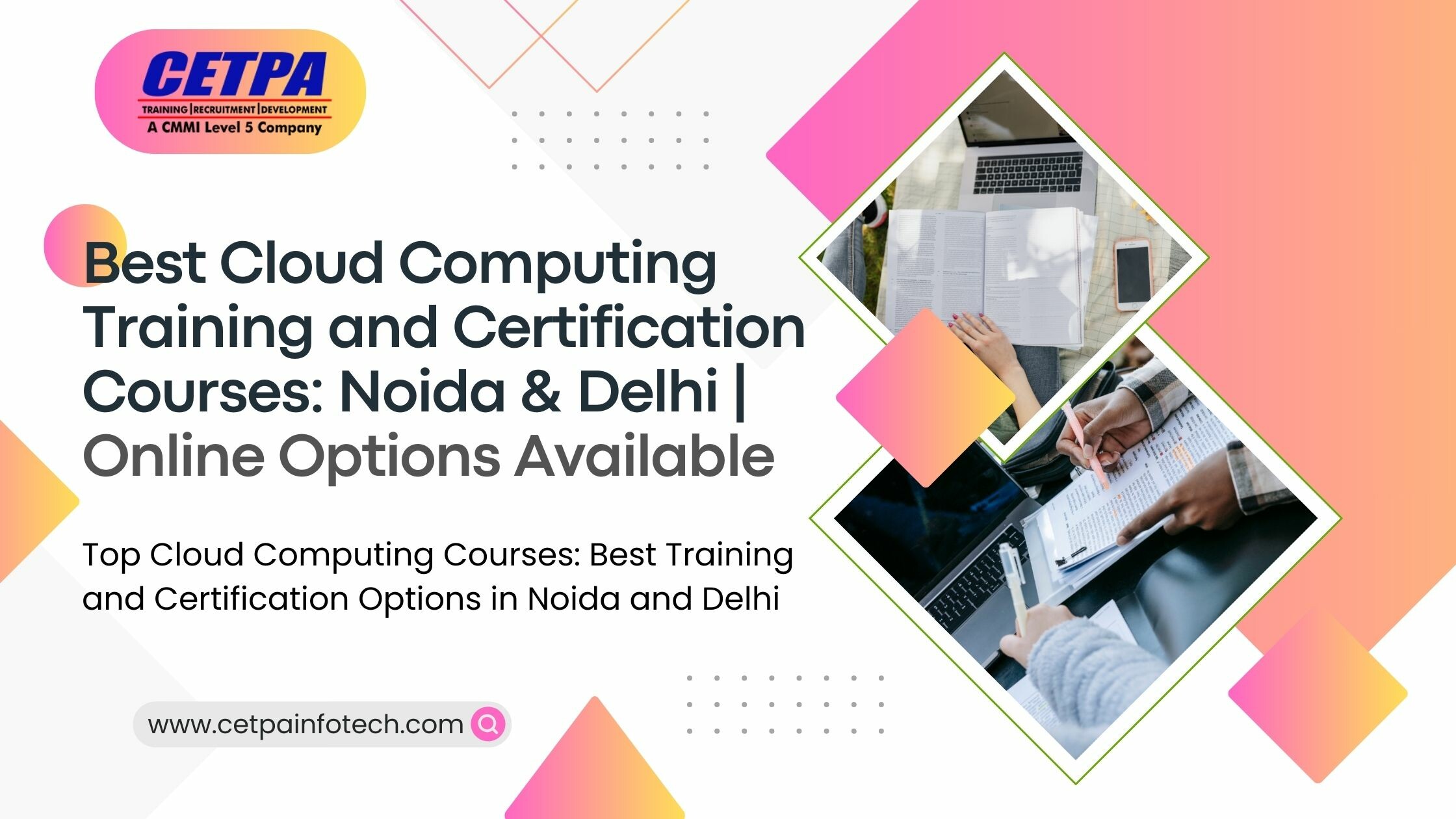 CETPA
TRAINING | RECRUITMENT | DEVELOPMENT
A CMMI Level 5 Company

Best Cloud Computing Training and Certification Courses: Noida & Delhi | Online Options Available

Top Cloud Computing Courses: Best Training and Certification Options in Noida and Delhi

www.cetpainfotech.com